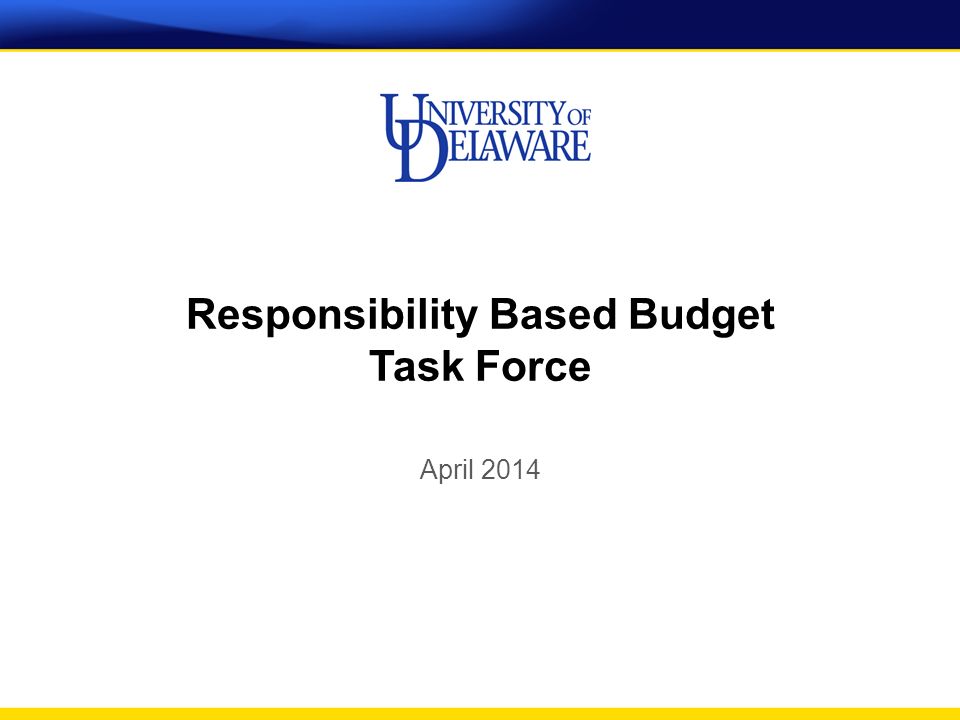 UNIVERSITY OF DELAWARE

Responsibility Based Budget Task Force

April 2014